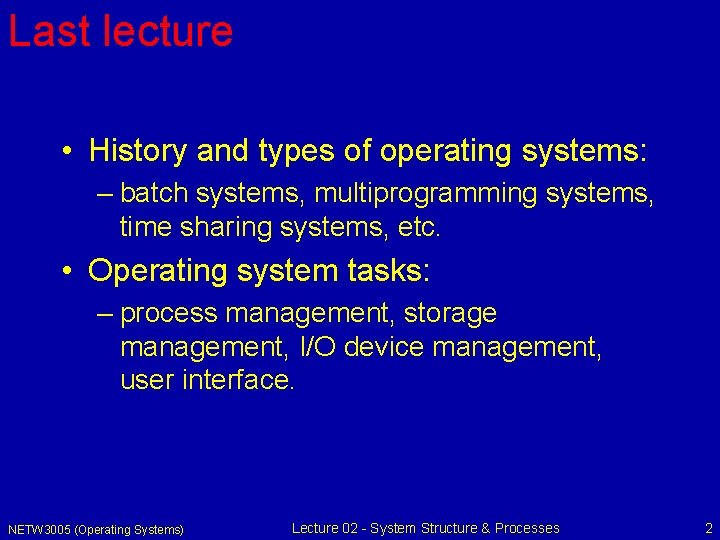 Last lecture

• History and types of operating systems:
– batch systems, multiprogramming systems, time sharing systems, etc.

• Operating system tasks:
– process management, storage management, I/O device management, user interface.

NETW3005 (Operating Systems)
Lecture 02 - System Structure & Processes
2